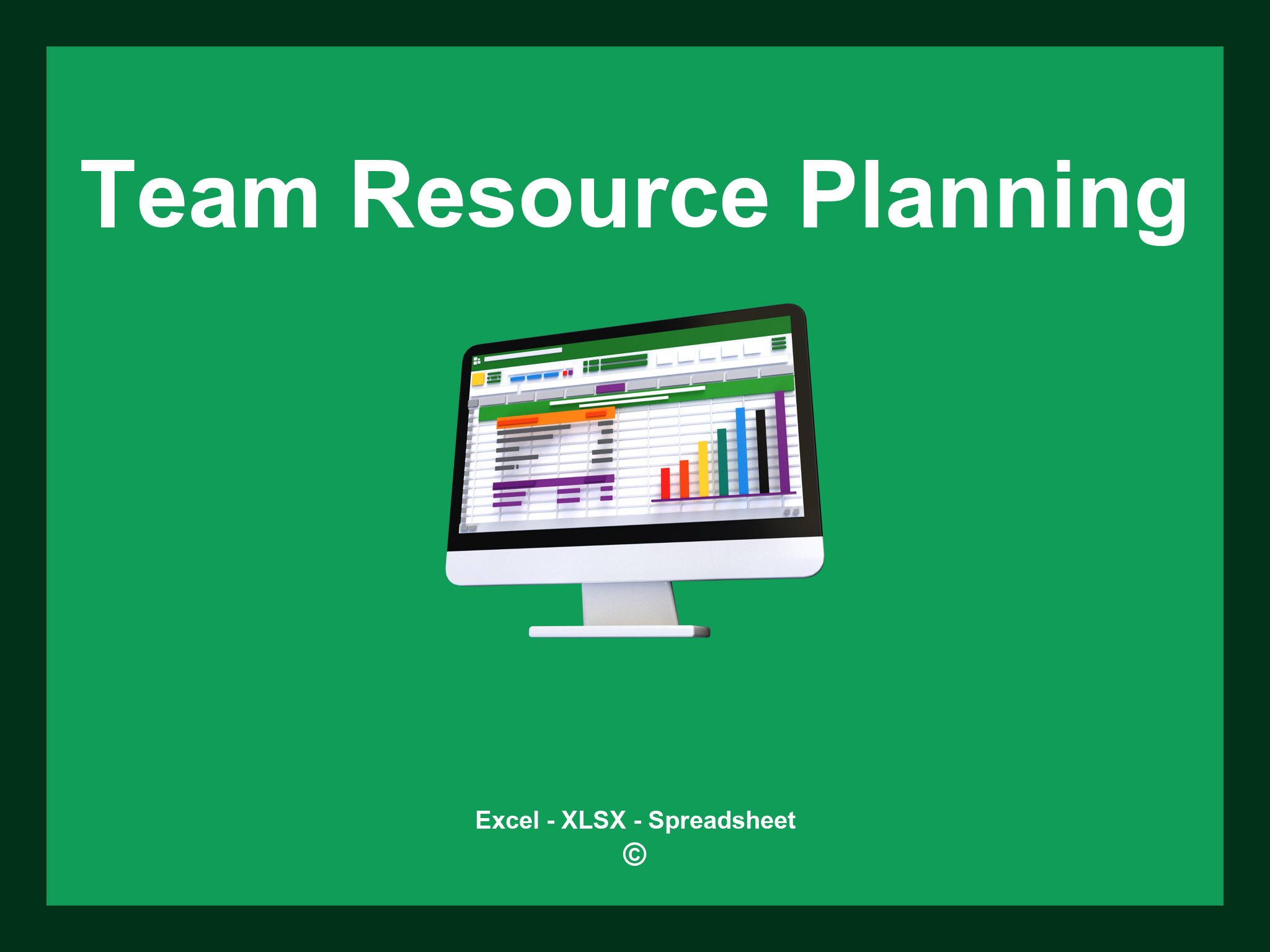 Team Resource Planning

Excel - XLSX - Spreadsheet
©